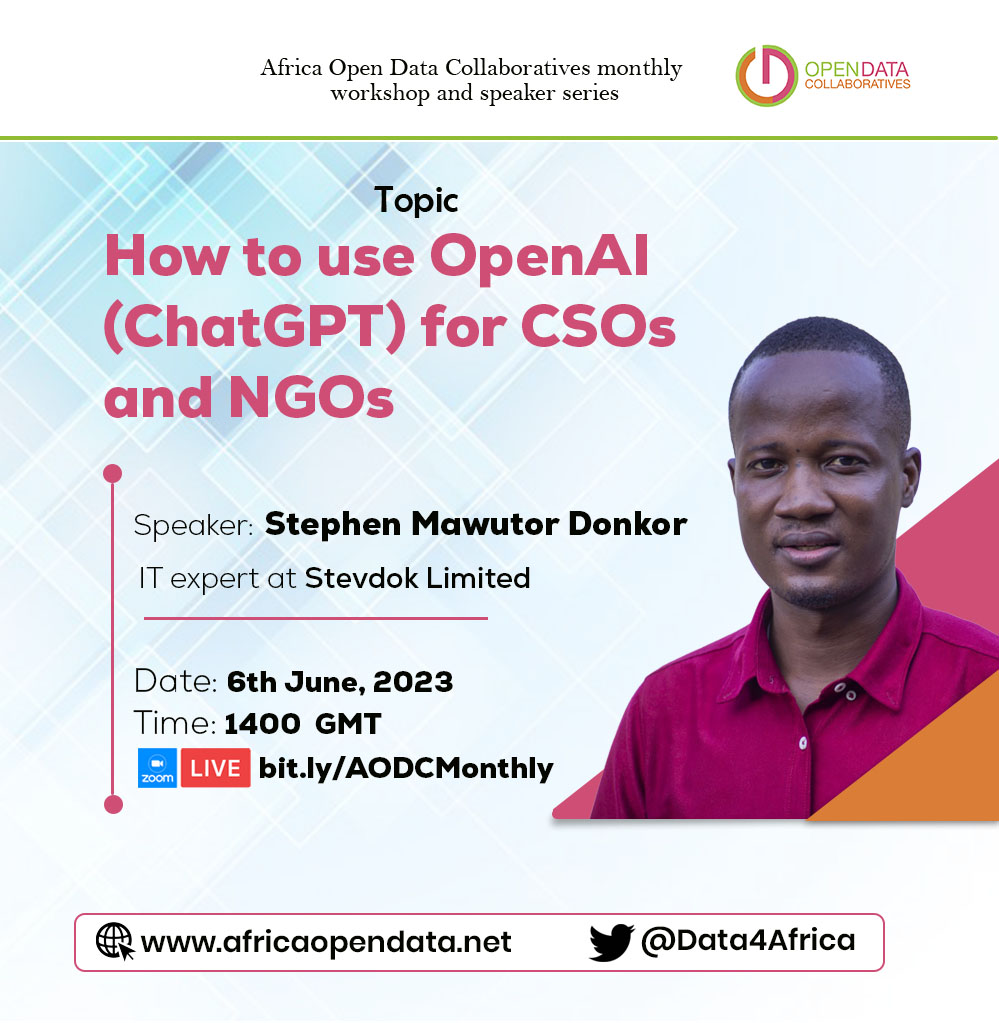 Africa Open Data Collaboratives monthly workshop and speaker series

OPEN DATA COLLABORATIVES

Topic
How to use OpenAI (ChatGPT) for CSOs and NGOs

Speaker: Stephen Mawutor Donkor
IT expert at Stevdok Limited

Date: 6th June, 2023
Time: 1400 GMT
zoom LIVE bit.ly/AODCMonthly

www.africaopendata.net
@Data4Africa